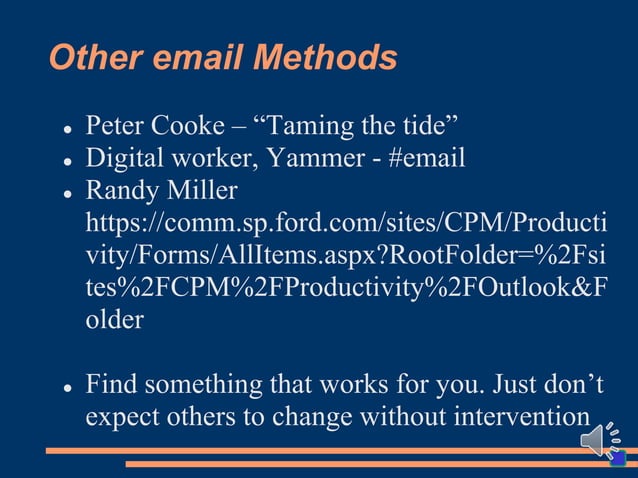 Other email Methods

- Peter Cooke – “Taming the tide”
- Digital worker, Yammer - #email
- Randy Miller https://comm.sp.ford.com/sites/CPM/Productivity/Forms/AllItems.aspx?RootFolder=%2Fsites%2FCPM%2FProductivity%2FOutlook&Folder

- Find something that works for you. Just don’t expect others to change without intervention